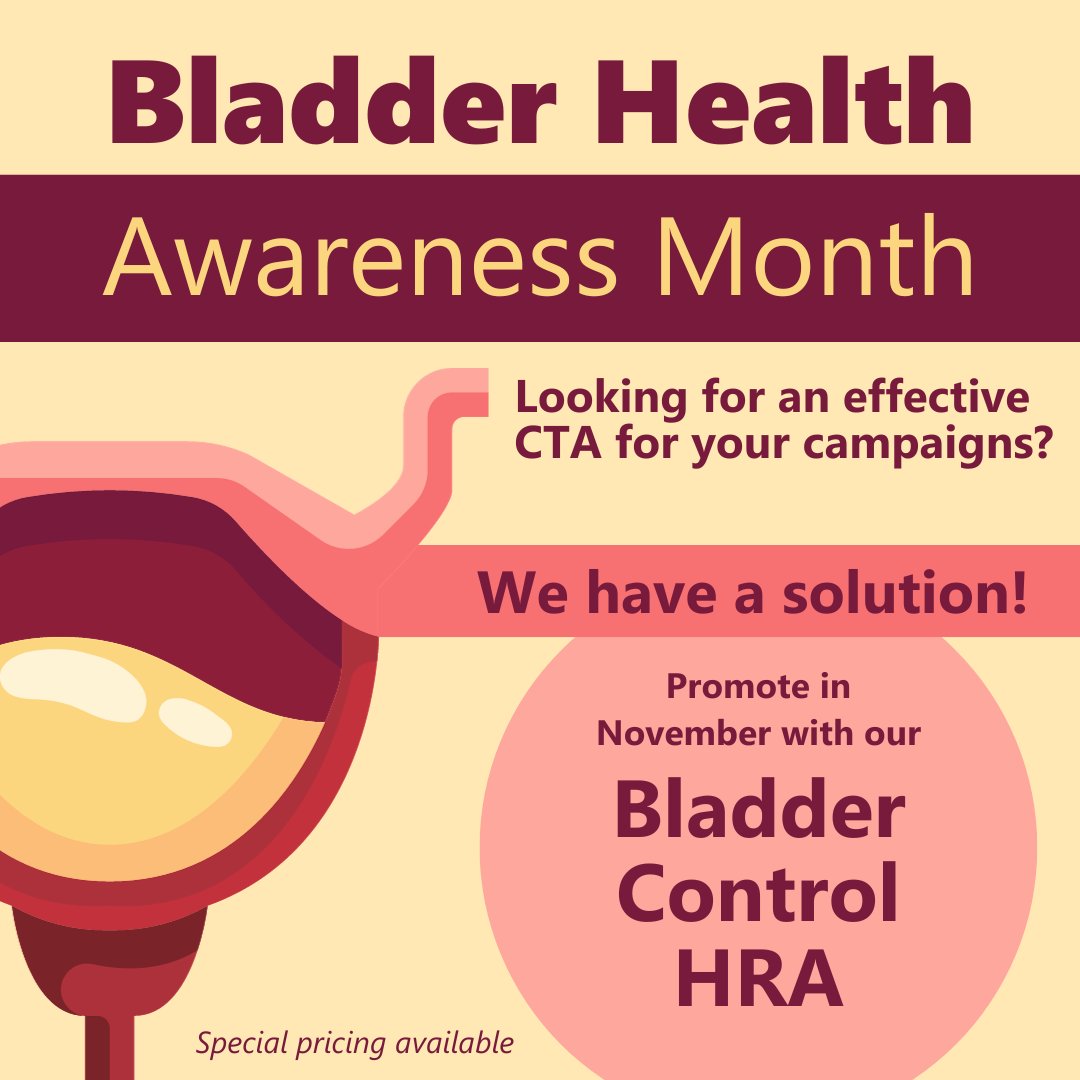 Bladder Health

Awareness Month

Looking for an effective CTA for your campaigns?

We have a solution!

Promote in November with our

Bladder Control HRA

Special pricing available